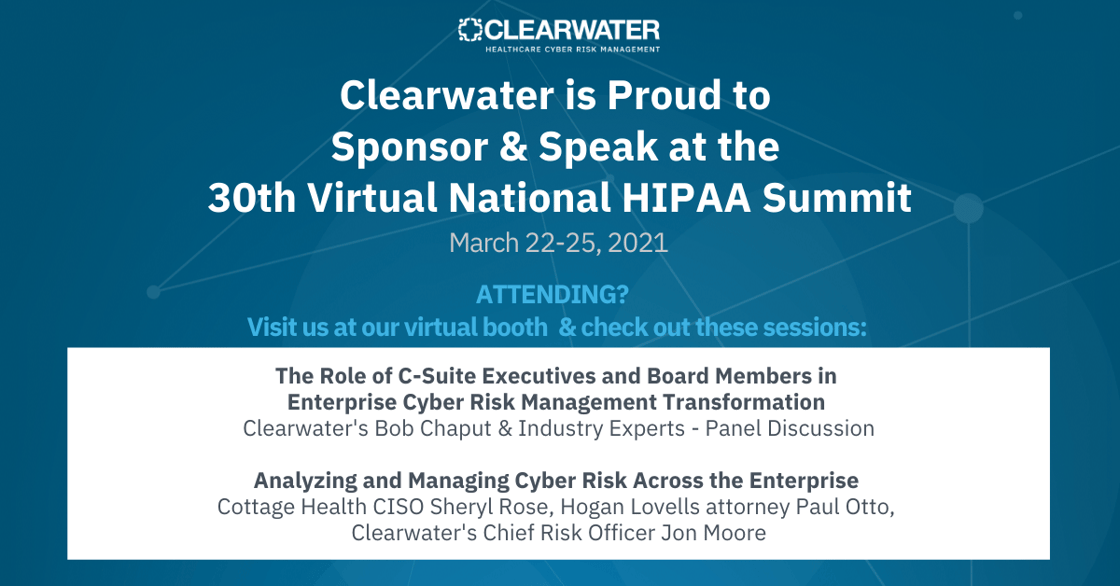 CLEARWATER
HEALTHCARE CYBER RISK MANAGEMENT

Clearwater is Proud to Sponsor & Speak at the 30th Virtual National HIPAA Summit

March 22-25, 2021

ATTENDING?
Visit us at our virtual booth & check out these sessions:

The Role of C-Suite Executives and Board Members in Enterprise Cyber Risk Management Transformation
Clearwater's Bob Chaput & Industry Experts - Panel Discussion

Analyzing and Managing Cyber Risk Across the Enterprise
Cottage Health CISO Sheryl Rose, Hogan Lovells attorney Paul Otto, Clearwater's Chief Risk Officer Jon Moore